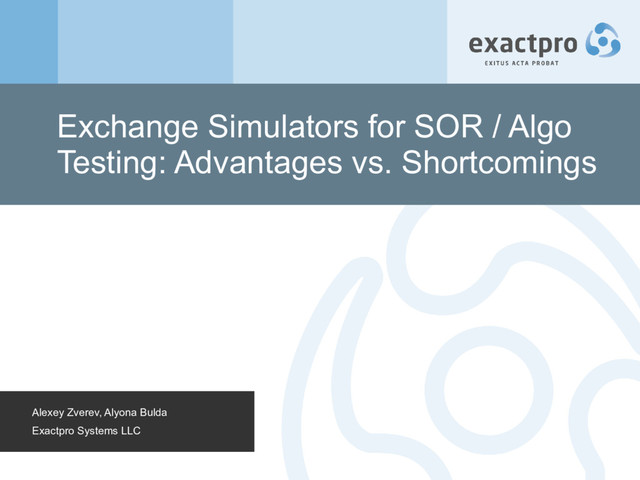 exactpro
EXITUS ACTA PROBAT

Exchange Simulators for SOR / Algo Testing: Advantages vs. Shortcomings

Alexey Zverev, Alyona Bulda
Exactpro Systems LLC